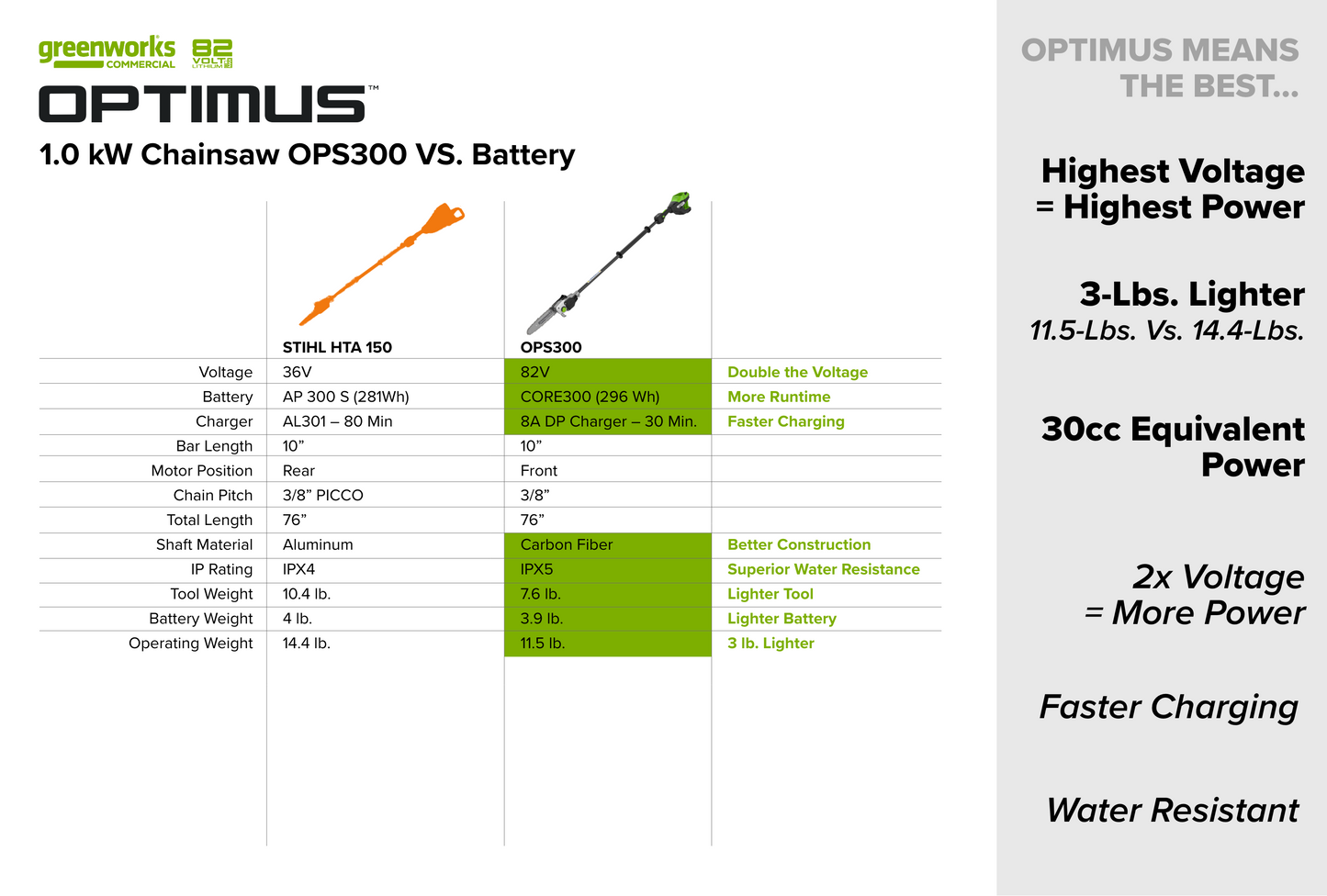 greenworks COMMERCIAL 82 VOLT LITHIUM

OPTIMUS™

1.0 kW Chainsaw OPS300 VS. Battery

| | STIHL HTA 150 | OPS300 | |
|---|---|---|---|
| Voltage | 36V | 82V | Double the Voltage |
| Battery | AP 300 S (281Wh) | CORE300 (296 Wh) | More Runtime |
| Charger | AL301 – 80 Min | 8A DP Charger – 30 Min. | Faster Charging |
| Bar Length | 10” | 10” | |
| Motor Position | Rear | Front | |
| Chain Pitch | 3/8” PICCO | 3/8” | |
| Total Length | 76” | 76” | |
| Shaft Material | Aluminum | Carbon Fiber | Better Construction |
| IP Rating | IPX4 | IPX5 | Superior Water Resistance |
| Tool Weight | 10.4 lb. | 7.6 lb. | Lighter Tool |
| Battery Weight | 4 lb. | 3.9 lb. | Lighter Battery |
| Operating Weight | 14.4 lb. | 11.5 lb. | 3 lb. Lighter |

OPTIMUS MEANS THE BEST...

Highest Voltage = Highest Power

3-Lbs. Lighter
11.5-Lbs. Vs. 14.4-Lbs.

30cc Equivalent Power

2x Voltage = More Power

Faster Charging

Water Resistant